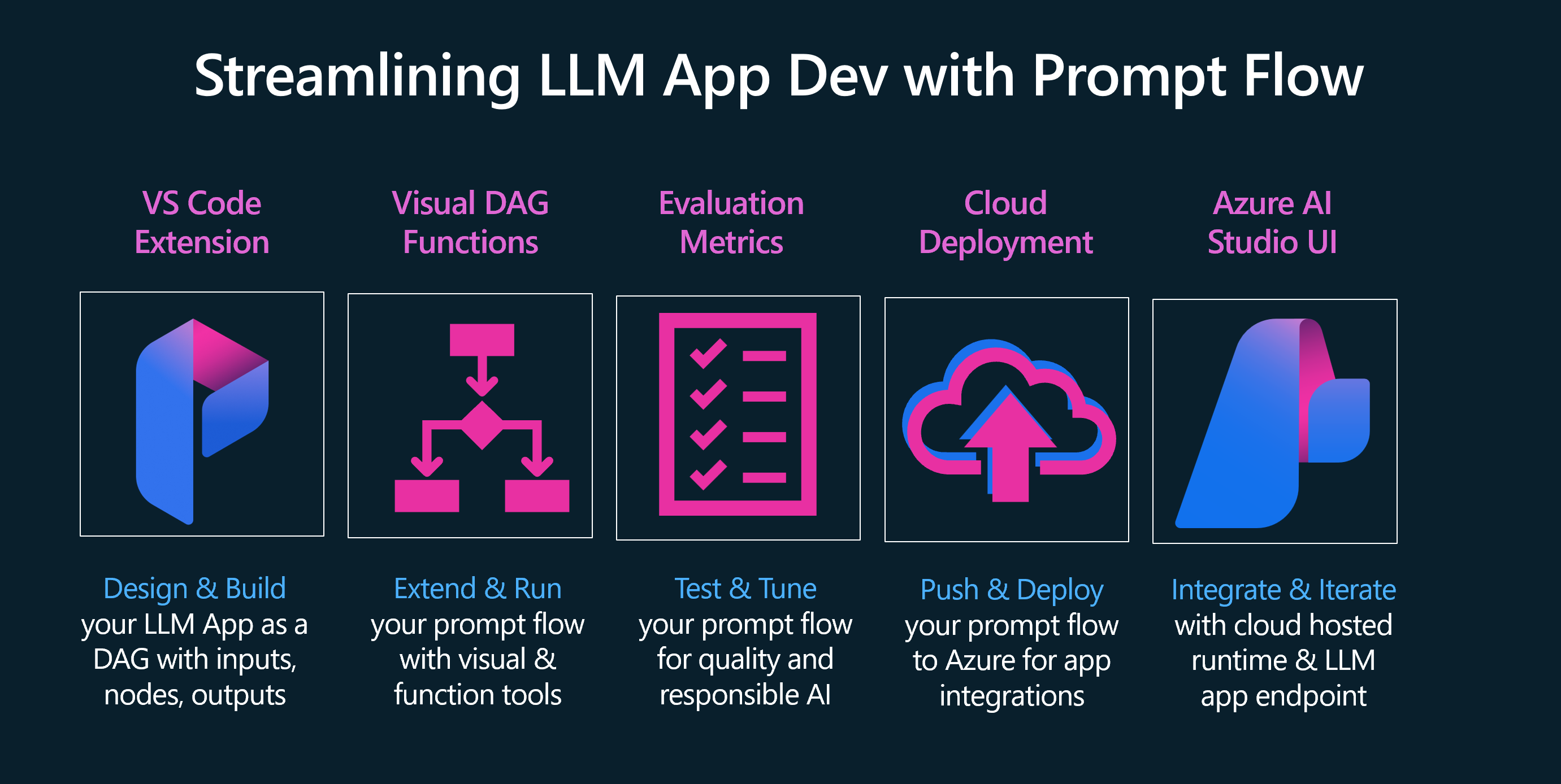 Streamlining LLM App Dev with Prompt Flow

VS Code Extension

Design & Build your LLM App as a DAG with inputs, nodes, outputs

Visual DAG Functions

Extend & Run your prompt flow with visual & function tools

Evaluation Metrics

Test & Tune your prompt flow for quality and responsible AI

Cloud Deployment

Push & Deploy your prompt flow to Azure for app integrations

Azure AI Studio UI

Integrate & Iterate with cloud hosted runtime & LLM app endpoint